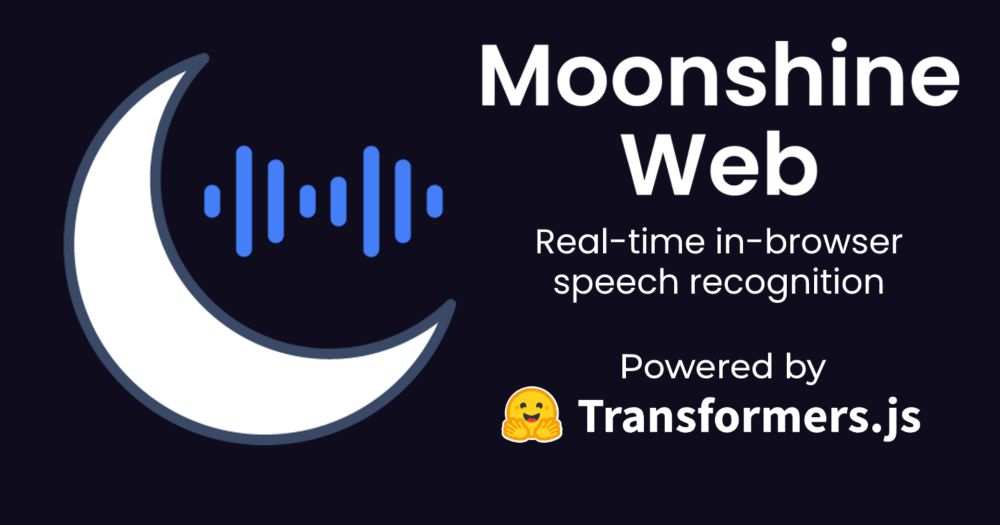 Moonshine Web

Real-time in-browser speech recognition

Powered by
Transformers.js